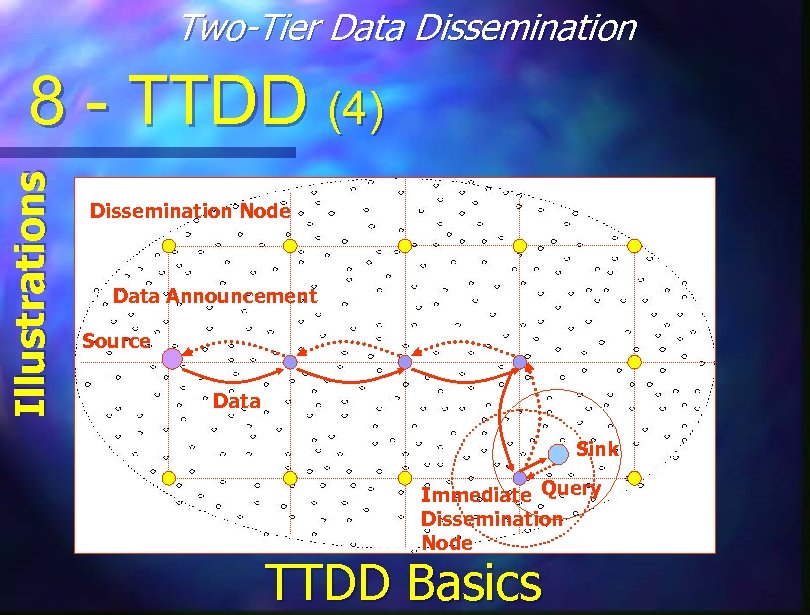 Two-Tier Data Dissemination

8 - TTDD (4)

Illustrations

Dissemination Node

Data Announcement

Source

Data

Sink

Query

Immediate Dissemination Node

TTDD Basics